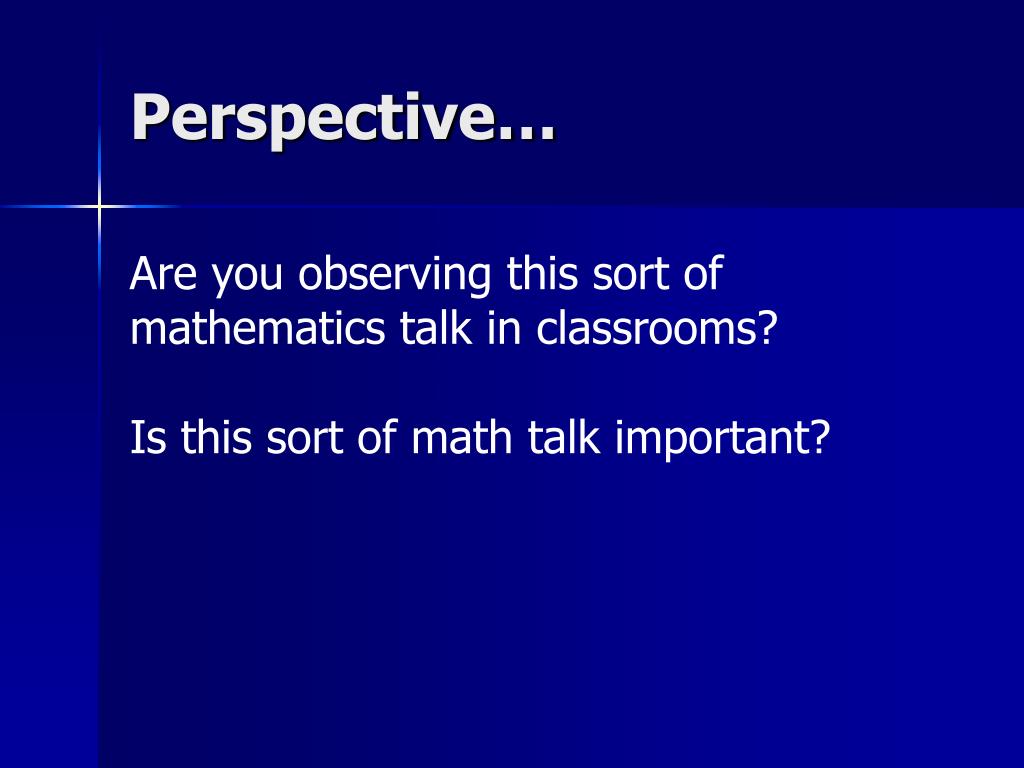 Perspective…

Are you observing this sort of mathematics talk in classrooms?

Is this sort of math talk important?